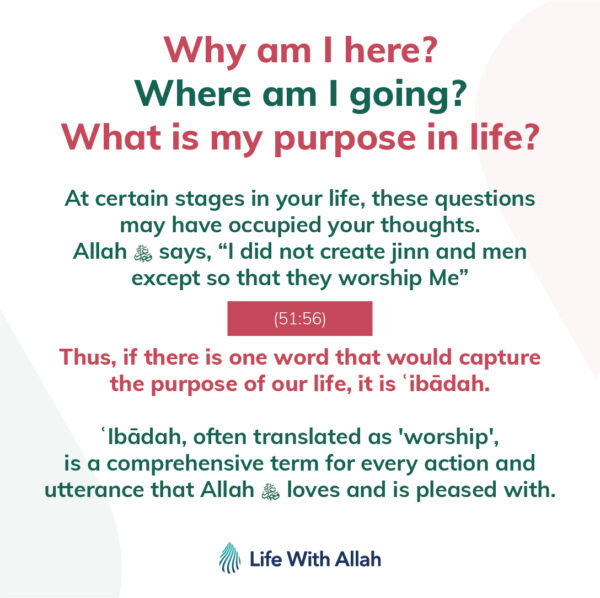 Why am I here?
Where am I going?
What is my purpose in life?

At certain stages in your life, these questions may have occupied your thoughts. Allah ﷻ says, “I did not create jinn and men except so that they worship Me”

(51:56)

Thus, if there is one word that would capture the purpose of our life, it is ʿibādah.

ʿIbādah, often translated as 'worship', is a comprehensive term for every action and utterance that Allah ﷻ loves and is pleased with.

Life With Allah